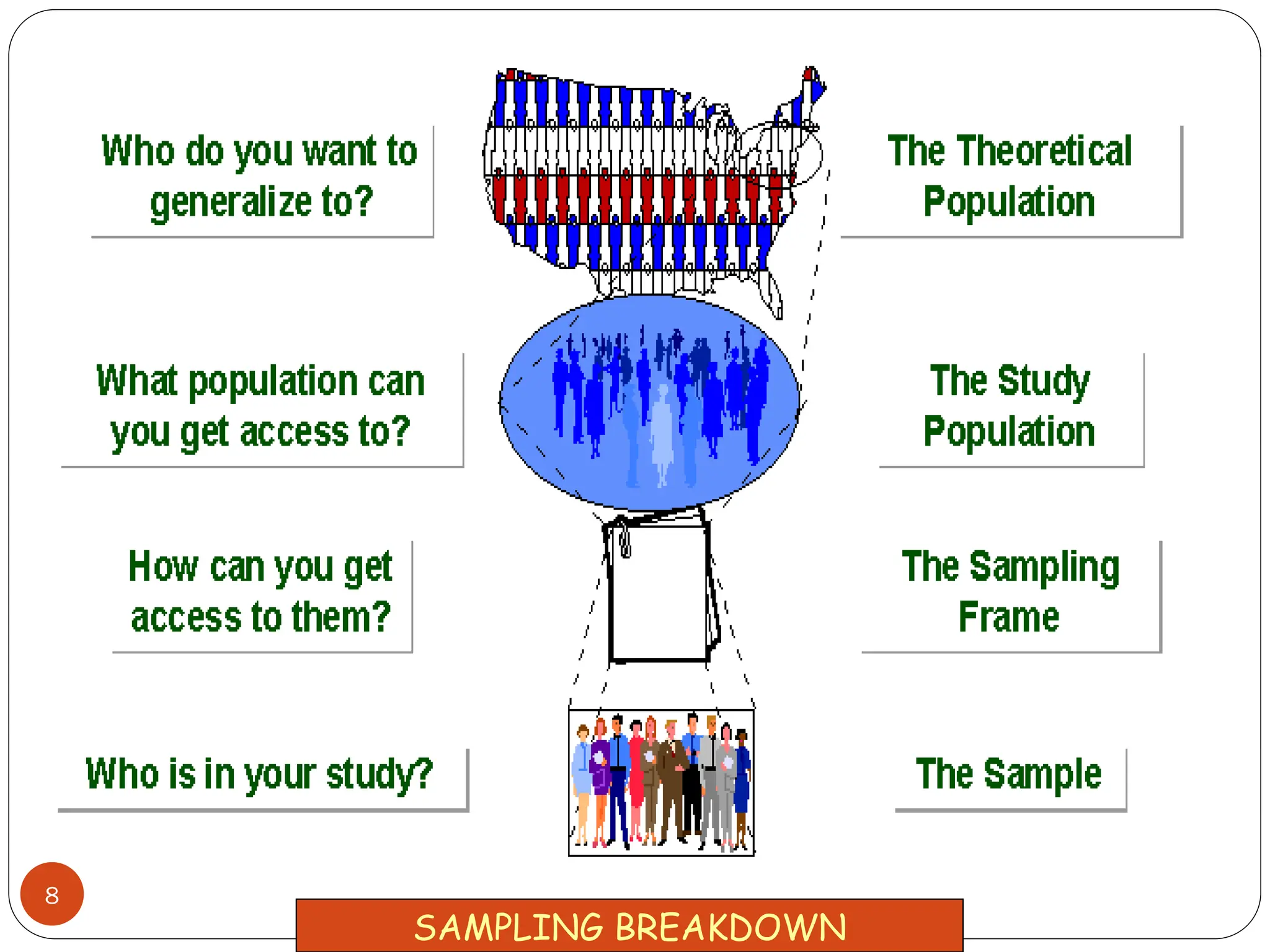 Who do you want to generalize to?

The Theoretical Population

What population can you get access to?

The Study Population

How can you get access to them?

The Sampling Frame

Who is in your study?

The Sample

8

SAMPLING BREAKDOWN